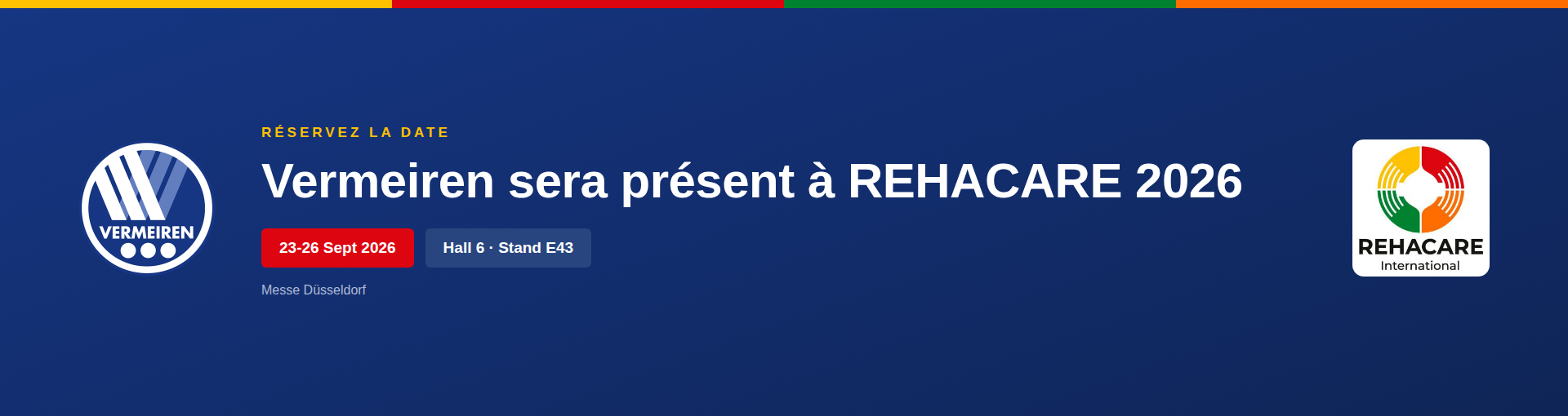 VERMEIREN

RÉSERVEZ LA DATE

Vermeiren sera présent à REHACARE 2026

23-26 Sept 2026

Hall 6 · Stand E43

Messe Düsseldorf

REHACARE
International